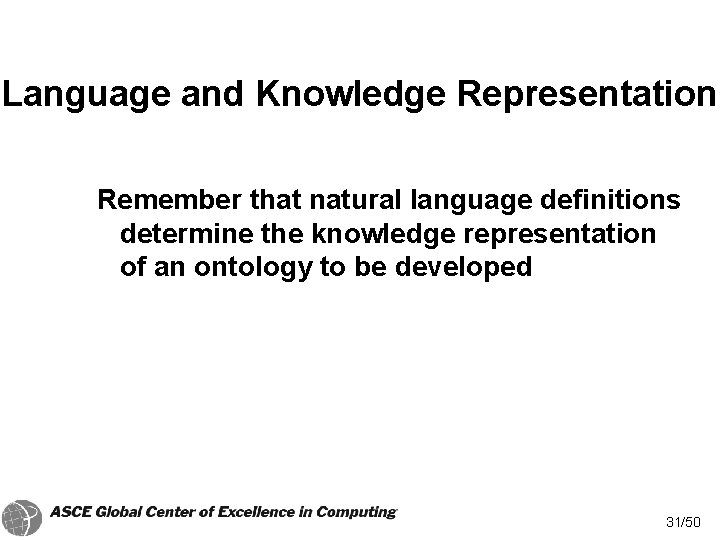 Language and Knowledge Representation

Remember that natural language definitions determine the knowledge representation of an ontology to be developed

ASCE Global Center of Excellence in Computing

31/50